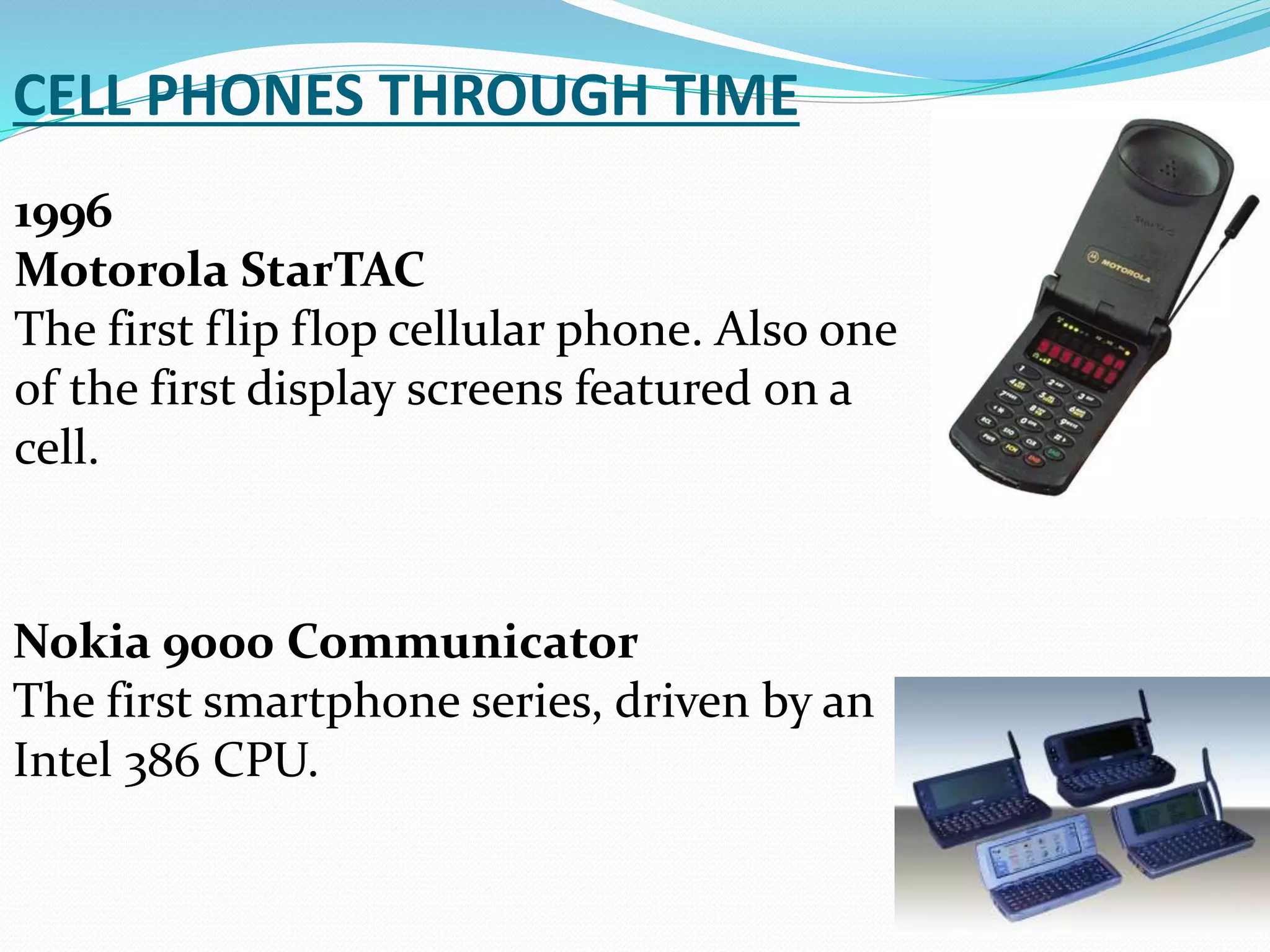 CELL PHONES THROUGH TIME

1996
Motorola StarTAC
The first flip flop cellular phone. Also one of the first display screens featured on a cell.

MOTOROLA

Nokia 9000 Communicator
The first smartphone series, driven by an Intel 386 CPU.